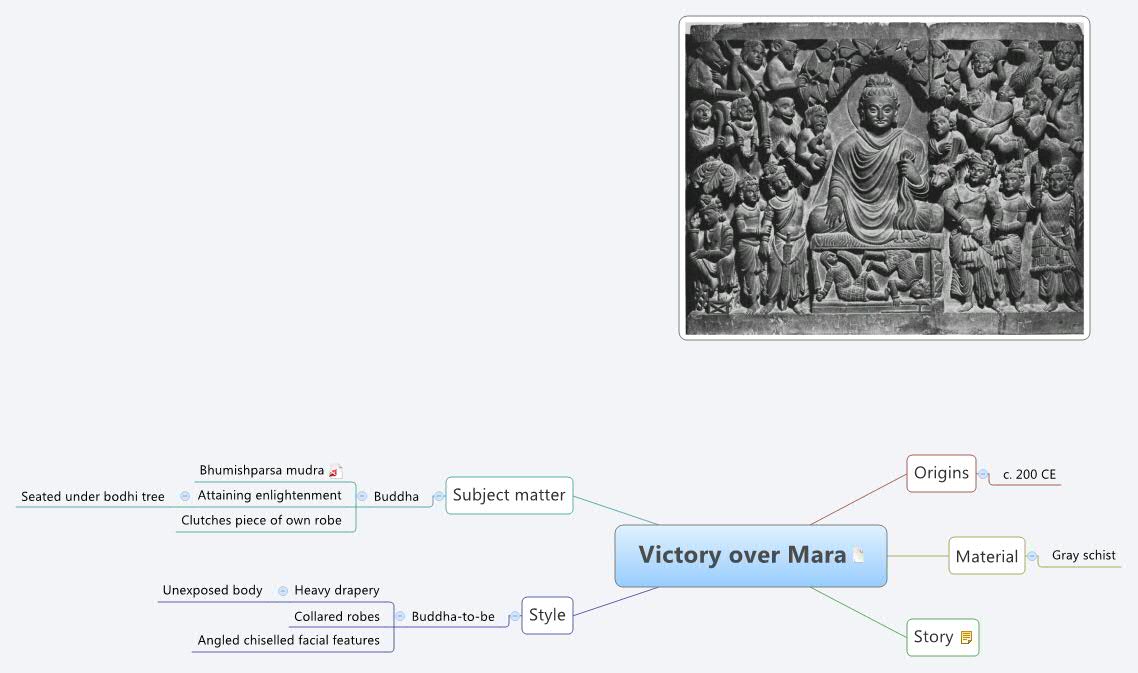 Victory over Mara

Subject matter
Buddha
Bhumishparsa mudra
Attaining enlightenment
Seated under bodhi tree
Clutches piece of own robe

Style
Buddha-to-be
Heavy drapery
Unexposed body
Collared robes
Angled chiselled facial features

Origins
c. 200 CE

Material
Gray schist

Story